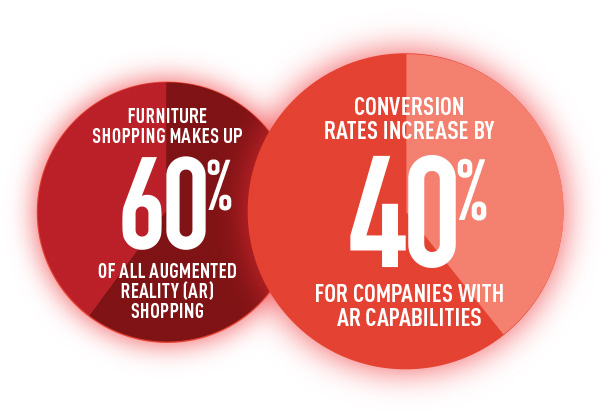 FURNITURE SHOPPING MAKES UP
60%
OF ALL AUGMENTED REALITY (AR) SHOPPING

CONVERSION RATES INCREASE BY
40%
FOR COMPANIES WITH AR CAPABILITIES